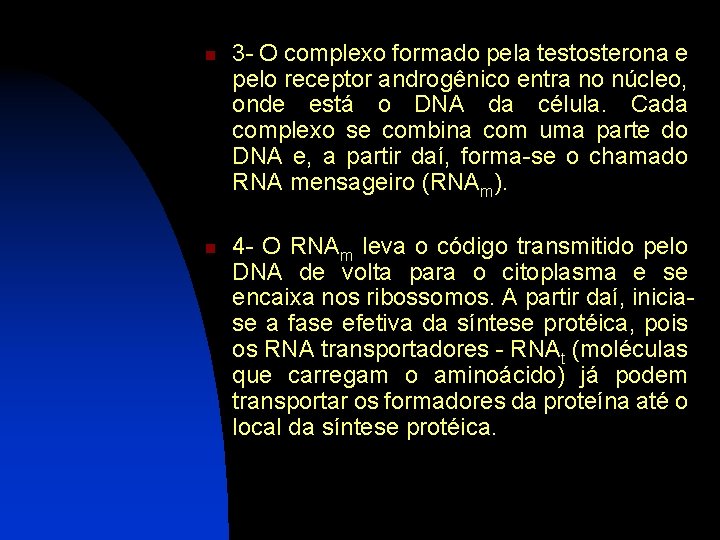 3- O complexo formado pela testosterona e pelo receptor androgênico entra no núcleo, onde está o DNA da célula. Cada complexo se combina com uma parte do DNA e, a partir daí, forma-se o chamado RNA mensageiro ($RNA_m$).

4- O $RNA_m$ leva o código transmitido pelo DNA de volta para o citoplasma e se encaixa nos ribossomos. A partir daí, inicia-se a fase efetiva da síntese protéica, pois os RNA transportadores - $RNA_t$ (moléculas que carregam o aminoácido) já podem transportar os formadores da proteína até o local da síntese protéica.